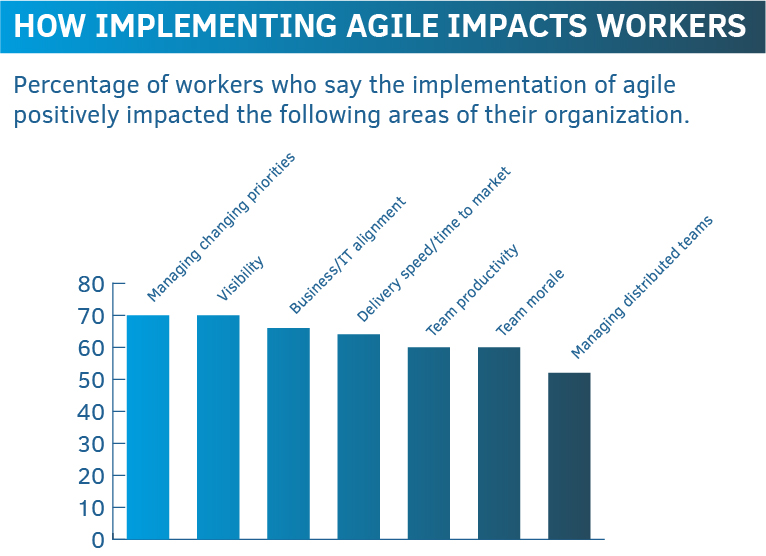 HOW IMPLEMENTING AGILE IMPACTS WORKERS

Percentage of workers who say the implementation of agile positively impacted the following areas of their organization.

Managing changing priorities
Visibility
Business/IT alignment
Delivery speed/time to market
Team productivity
Team morale
Managing distributed teams

80
70
60
50
40
30
20
10
0